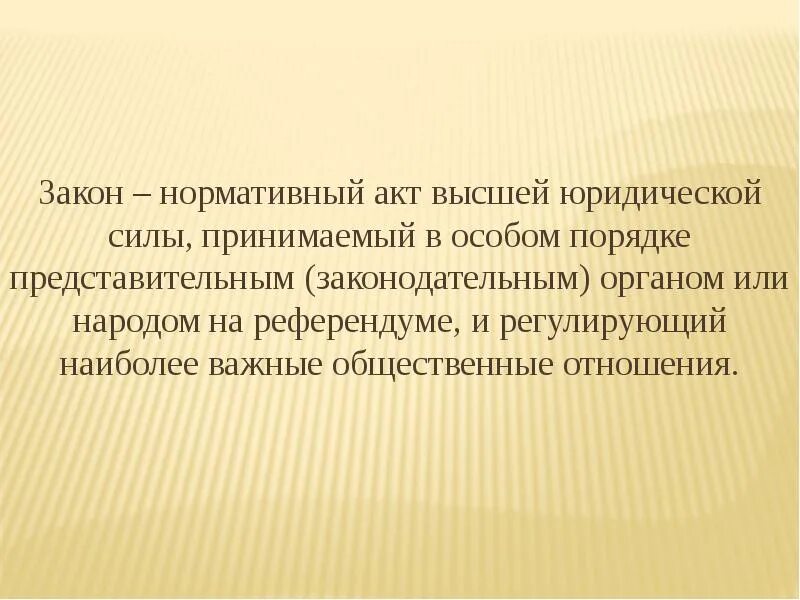 Закон – нормативный акт высшей юридической силы, принимаемый в особом порядке представительным (законодательным) органом или народом на референдуме, и регулирующий наиболее важные общественные отношения.